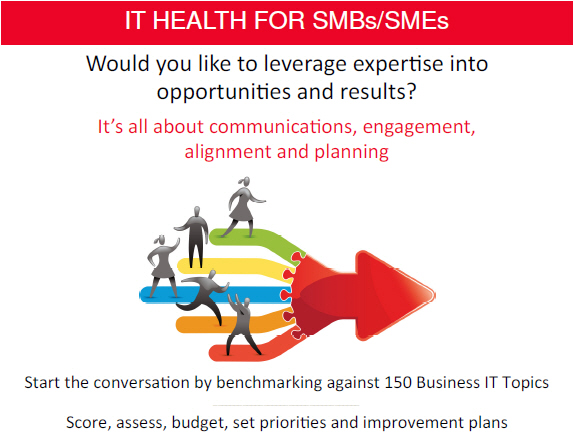 IT HEALTH FOR SMBs/SMEs

Would you like to leverage expertise into opportunities and results?

It's all about communications, engagement, alignment and planning

Start the conversation by benchmarking against 150 Business IT Topics

Score, assess, budget, set priorities and improvement plans